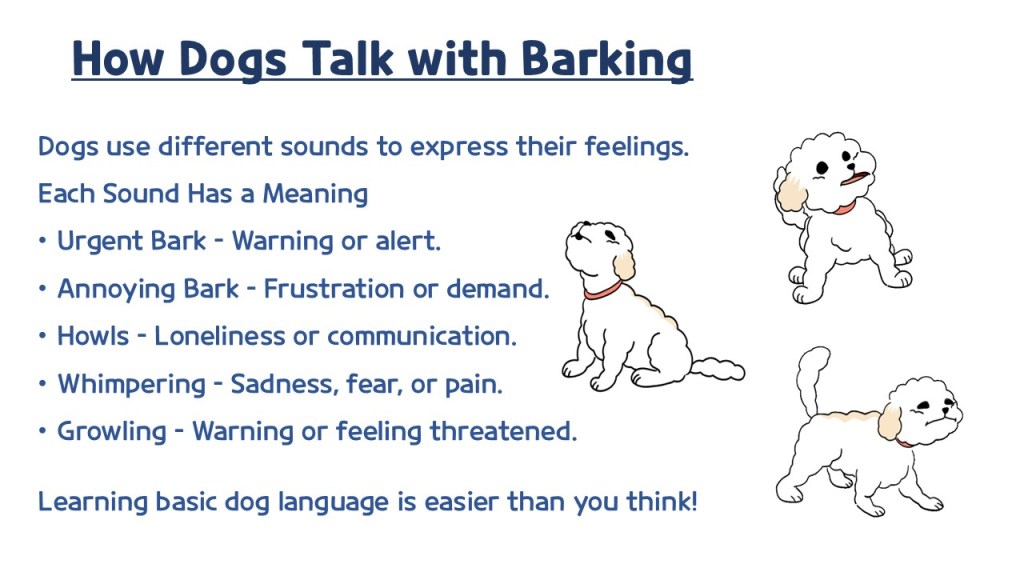 How Dogs Talk with Barking

Dogs use different sounds to express their feelings.

Each Sound Has a Meaning

• Urgent Bark - Warning or alert.

• Annoying Bark - Frustration or demand.

• Howls - Loneliness or communication.

• Whimpering - Sadness, fear, or pain.

• Growling - Warning or feeling threatened.

Learning basic dog language is easier than you think!